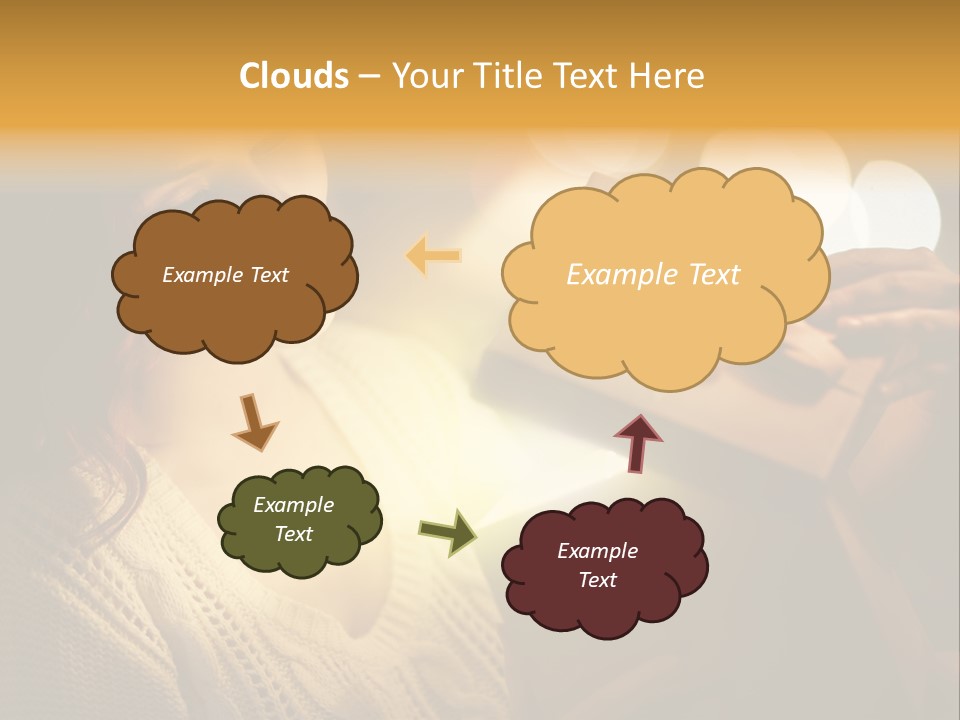 Clouds – Your Title Text Here

Example Text

Example Text

Example Text

Example Text